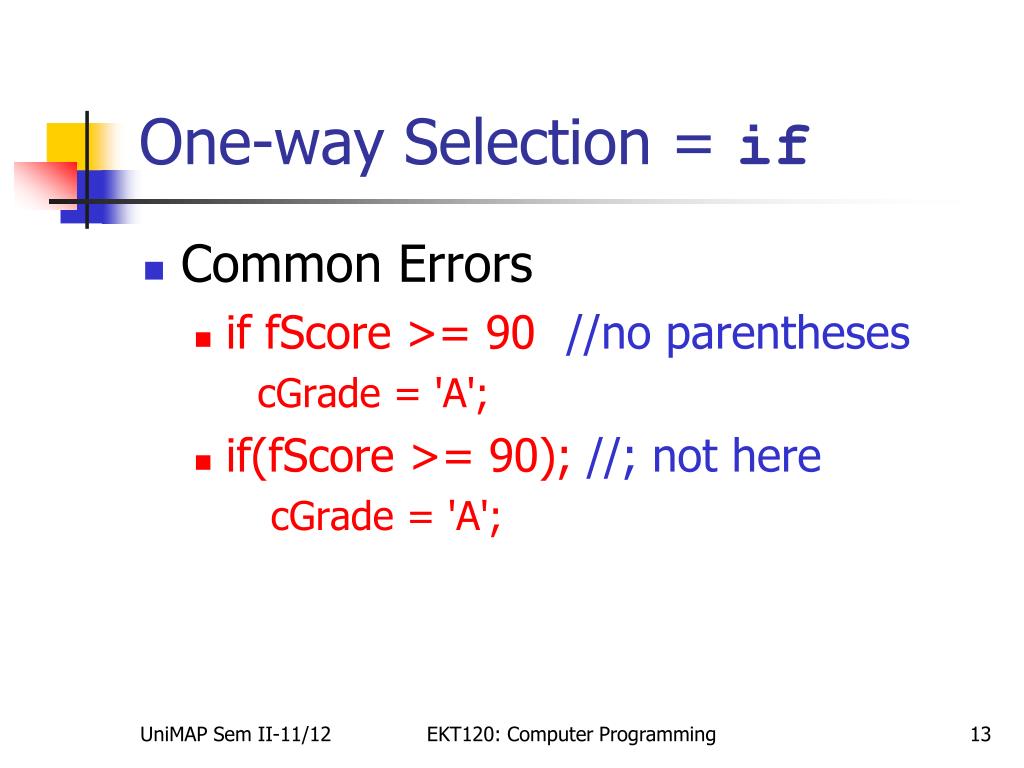 One-way Selection = if

Common Errors

if fScore >= 90 //no parentheses
cGrade = 'A';

if(fScore >= 90); //; not here
cGrade = 'A';

UniMAP Sem II-11/12

EKT120: Computer Programming

13